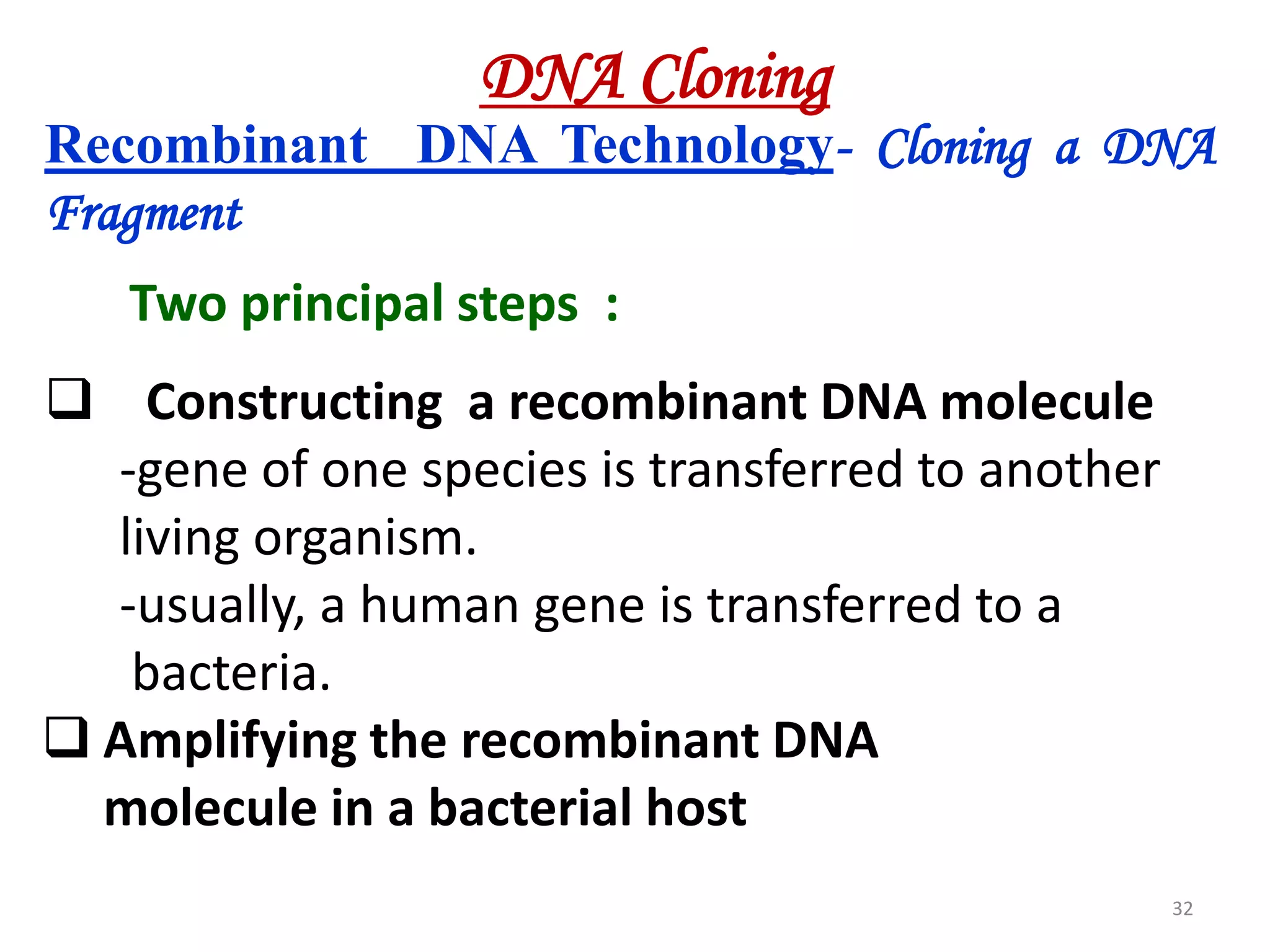 DNA Cloning

Recombinant DNA Technology- Cloning a DNA Fragment

Two principal steps :

❑ Constructing a recombinant DNA molecule
-gene of one species is transferred to another living organism.
-usually, a human gene is transferred to a bacteria.

❑ Amplifying the recombinant DNA molecule in a bacterial host

32